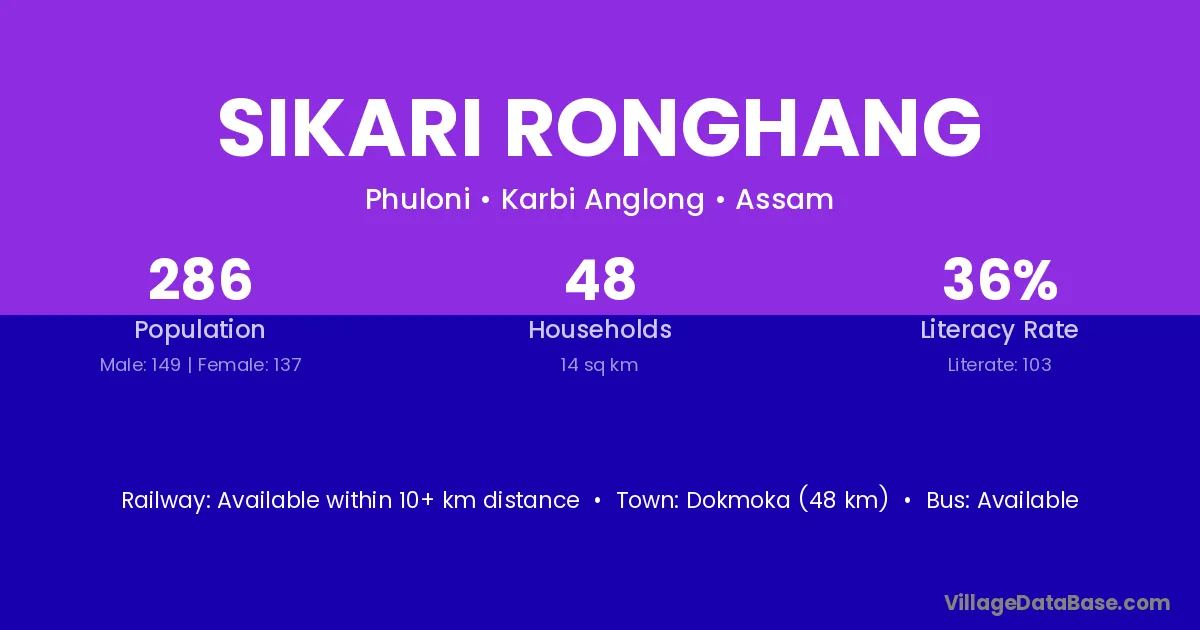 SIKARI RONGHANG

Phuloni • Karbi Anglong • Assam

286
Population
Male: 149 | Female: 137

48
Households
14 sq km

36%
Literacy Rate
Literate: 103

Railway: Available within 10+ km distance • Town: Dokmoka (48 km) • Bus: Available

VillageDataBase.com